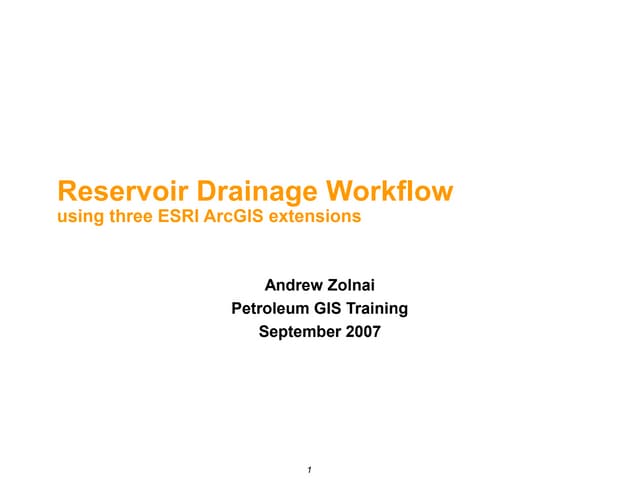 Reservoir Drainage Workflow
using three ESRI ArcGIS extensions

Andrew Zolnai
Petroleum GIS Training
September 2007

1